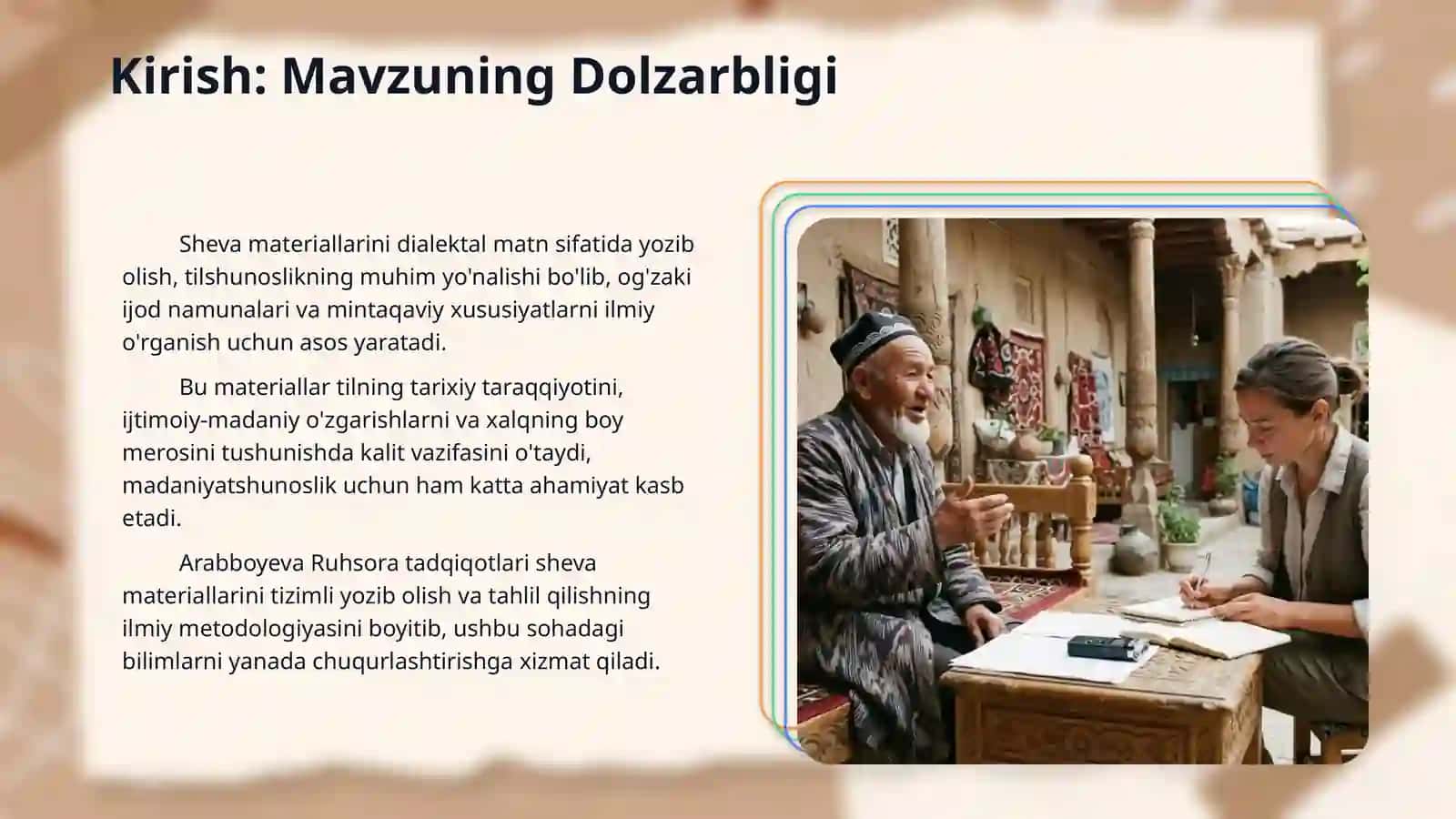 Kirish: Mavzuning Dolzarbligi

Sheva materiallarini dialektal matn sifatida yozib olish, tilshunoslikning muhim yo'nalishi bo'lib, og'zaki ijod namunalari va mintaqaviy xususiyatlarni ilmiy o'rganish uchun asos yaratadi.

Bu materiallar tilning tarixiy taraqqiyotini, ijtimoiy-madaniy o'zgarishlarni va xalqning boy merosini tushunishda kalit vazifasini o'taydi, madaniyatshunoslik uchun ham katta ahamiyat kasb etadi.

Arabboyeva Ruhsora tadqiqotlari sheva materiallarini tizimli yozib olish va tahlil qilishning ilmiy metodologiyasini boyitib, ushbu sohadagi bilimlarni yanada chuqurlashtirishga xizmat qiladi.